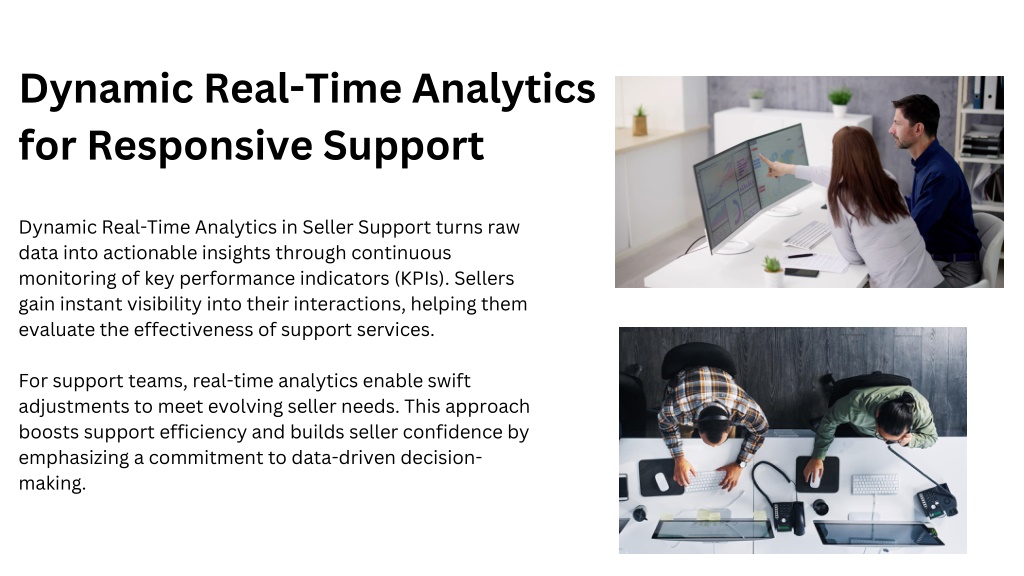 Dynamic Real-Time Analytics for Responsive Support

Dynamic Real-Time Analytics in Seller Support turns raw data into actionable insights through continuous monitoring of key performance indicators (KPIs). Sellers gain instant visibility into their interactions, helping them evaluate the effectiveness of support services.

For support teams, real-time analytics enable swift adjustments to meet evolving seller needs. This approach boosts support efficiency and builds seller confidence by emphasizing a commitment to data-driven decision-making.